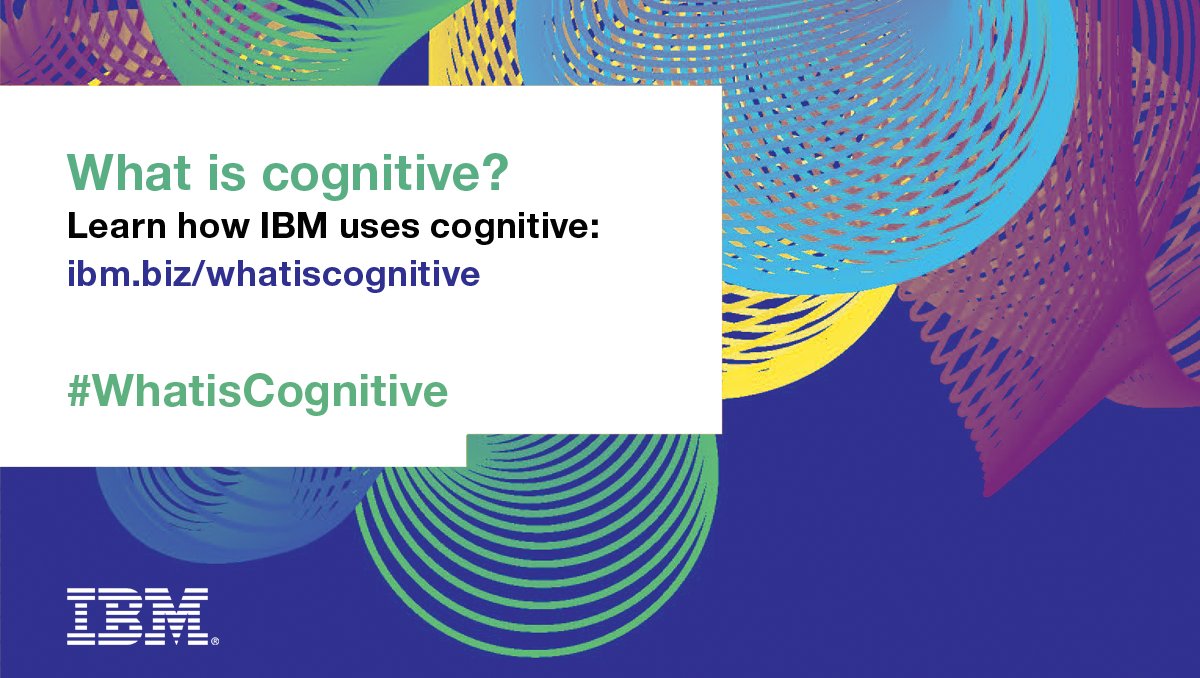 What is cognitive?
Learn how IBM uses cognitive:
ibm.biz/whatiscognitive

#WhatisCognitive

IBM®